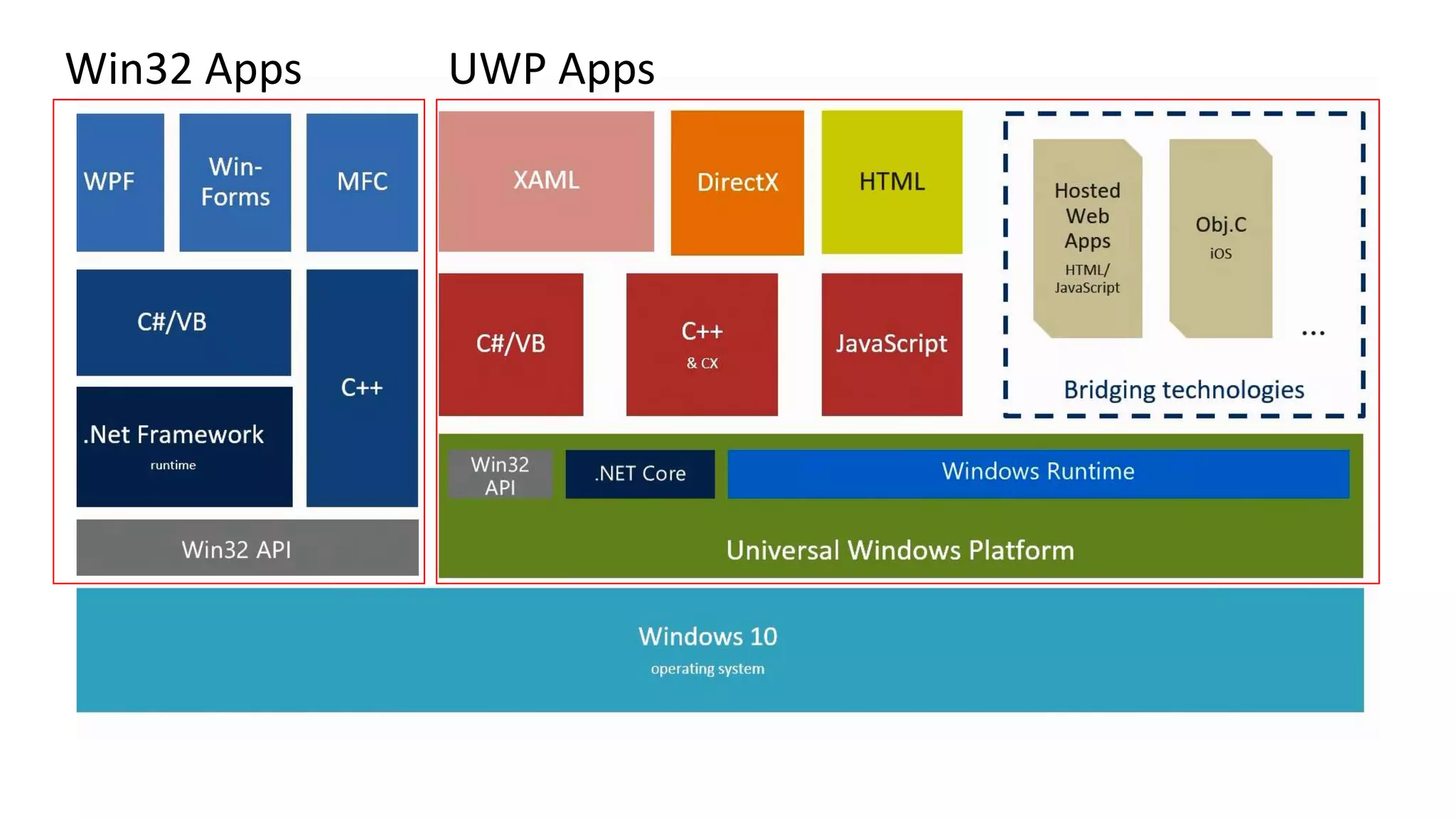 Win32 Apps

WPF

Win-Forms

MFC

C#/VB

C++

.Net Framework
runtime

Win32 API

UWP Apps

XAML

DirectX

HTML

C#/VB

C++
& CX

JavaScript

Hosted Web Apps
HTML/ JavaScript

Obj.C
iOS

...

Bridging technologies

Win32 API

.NET Core

Windows Runtime

Universal Windows Platform

Windows 10
operating system